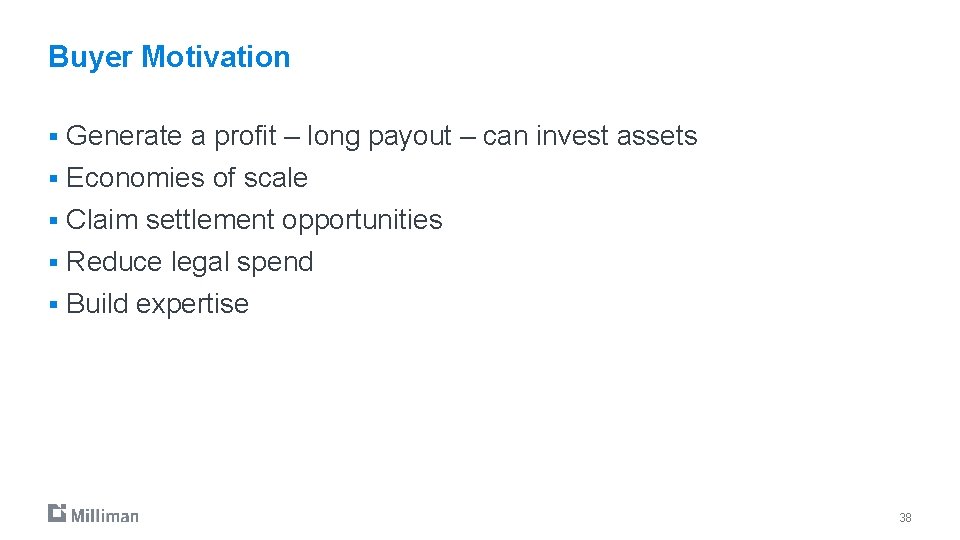 Buyer Motivation

▪ Generate a profit – long payout – can invest assets
▪ Economies of scale
▪ Claim settlement opportunities
▪ Reduce legal spend
▪ Build expertise

Milliman

38